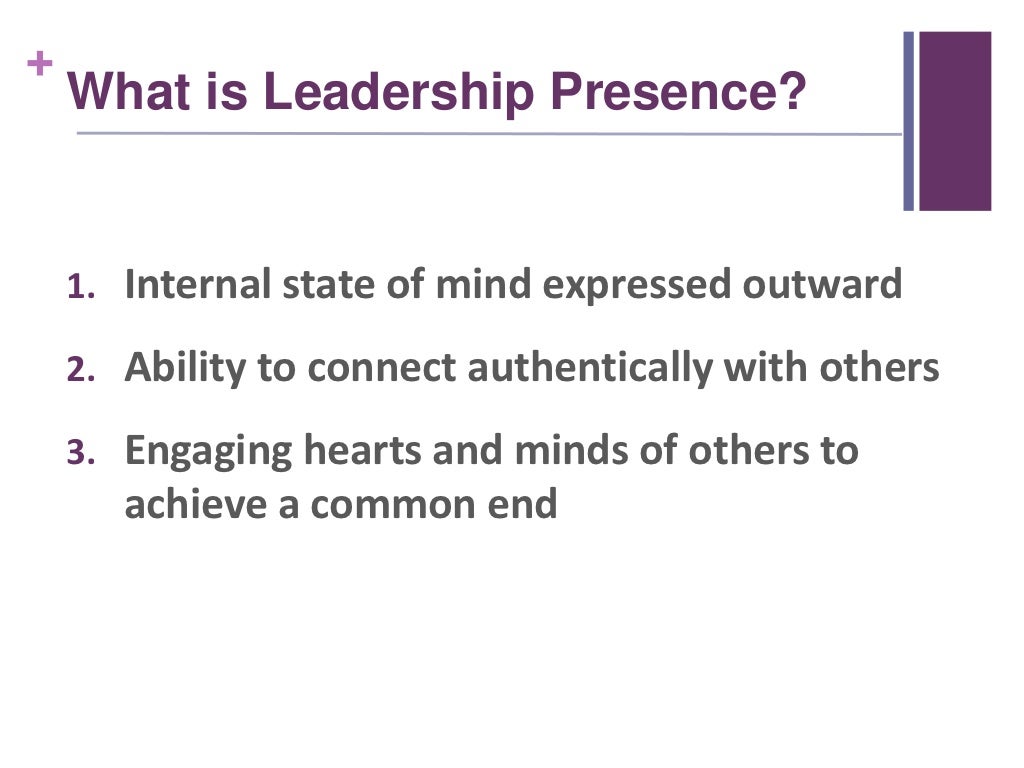 +
What is Leadership Presence?

1. Internal state of mind expressed outward
2. Ability to connect authentically with others
3. Engaging hearts and minds of others to achieve a common end